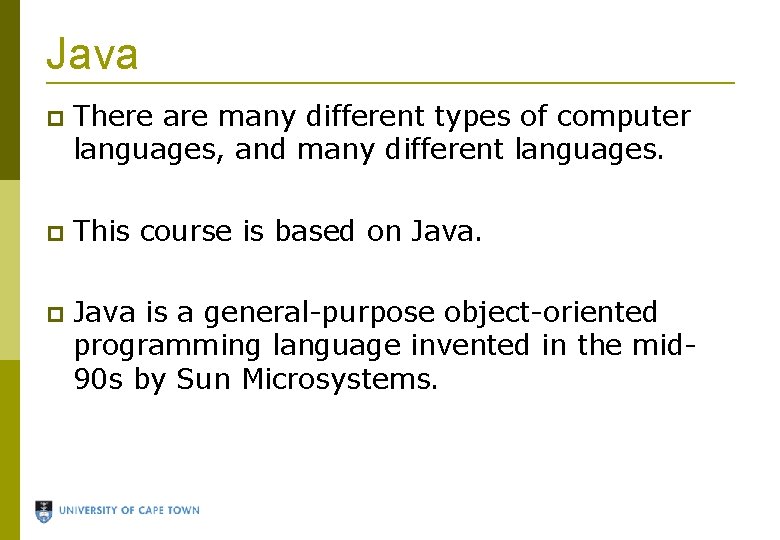 Java

There are many different types of computer languages, and many different languages.

This course is based on Java.

Java is a general-purpose object-oriented programming language invented in the mid-90s by Sun Microsystems.

UNIVERSITY OF CAPE TOWN